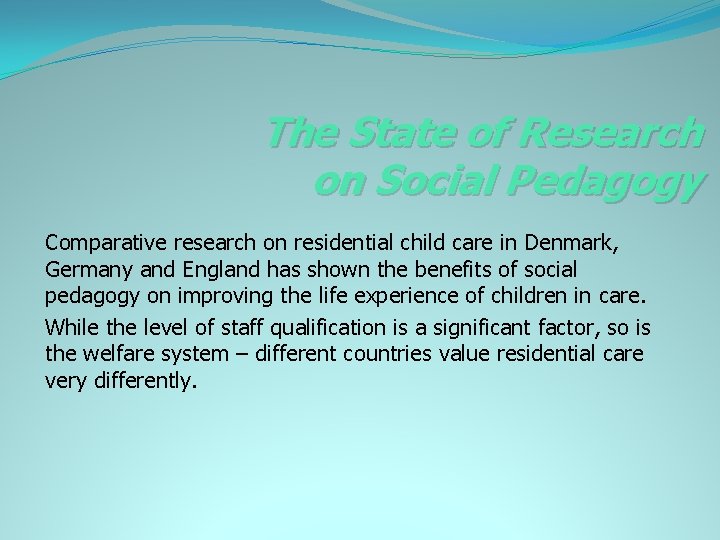 The State of Research on Social Pedagogy

Comparative research on residential child care in Denmark, Germany and England has shown the benefits of social pedagogy on improving the life experience of children in care.

While the level of staff qualification is a significant factor, so is the welfare system – different countries value residential care very differently.